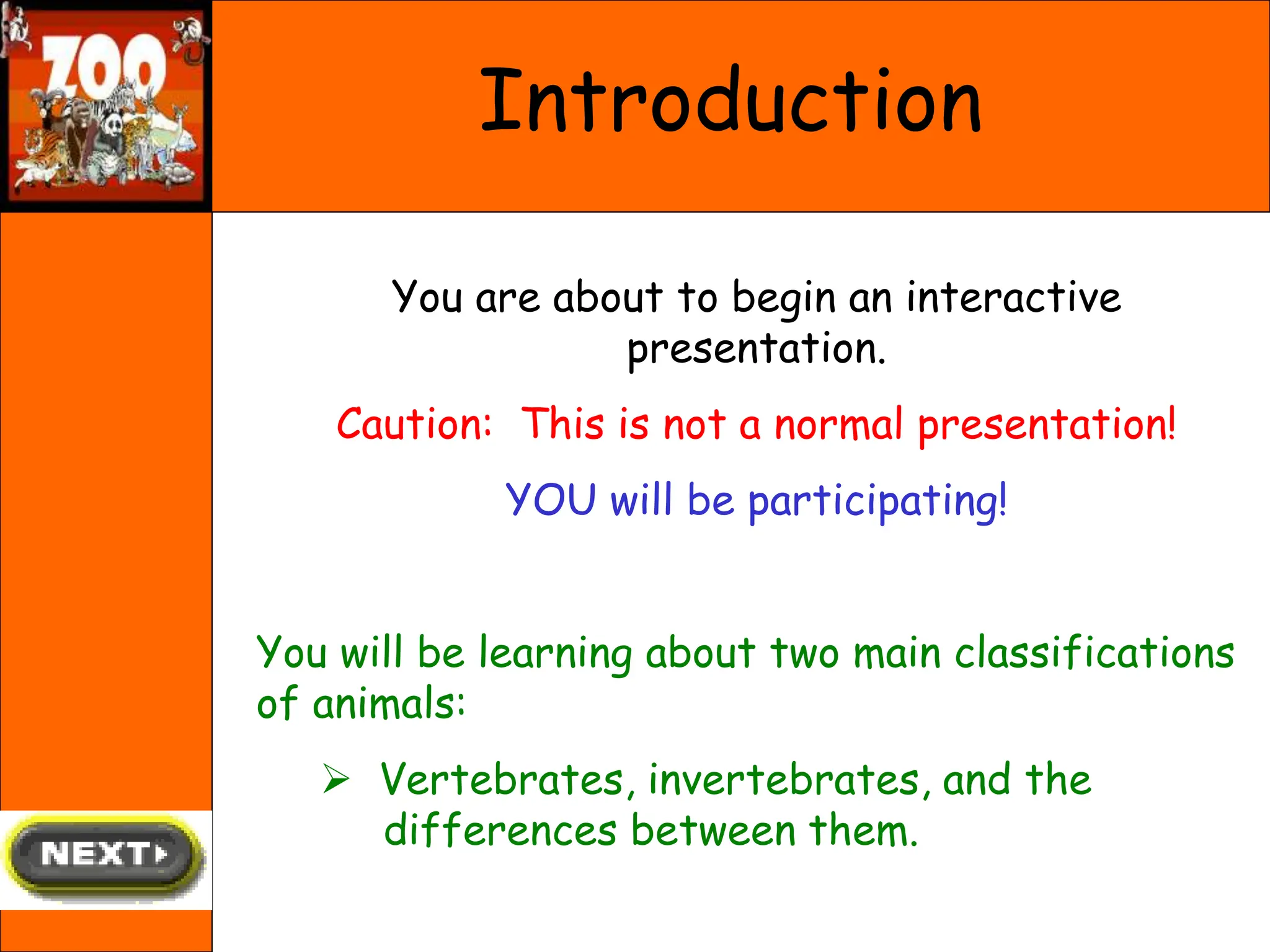 ZOO

Introduction

You are about to begin an interactive presentation.

Caution: This is not a normal presentation!

YOU will be participating!

You will be learning about two main classifications of animals:

➢ Vertebrates, invertebrates, and the differences between them.

NEXT